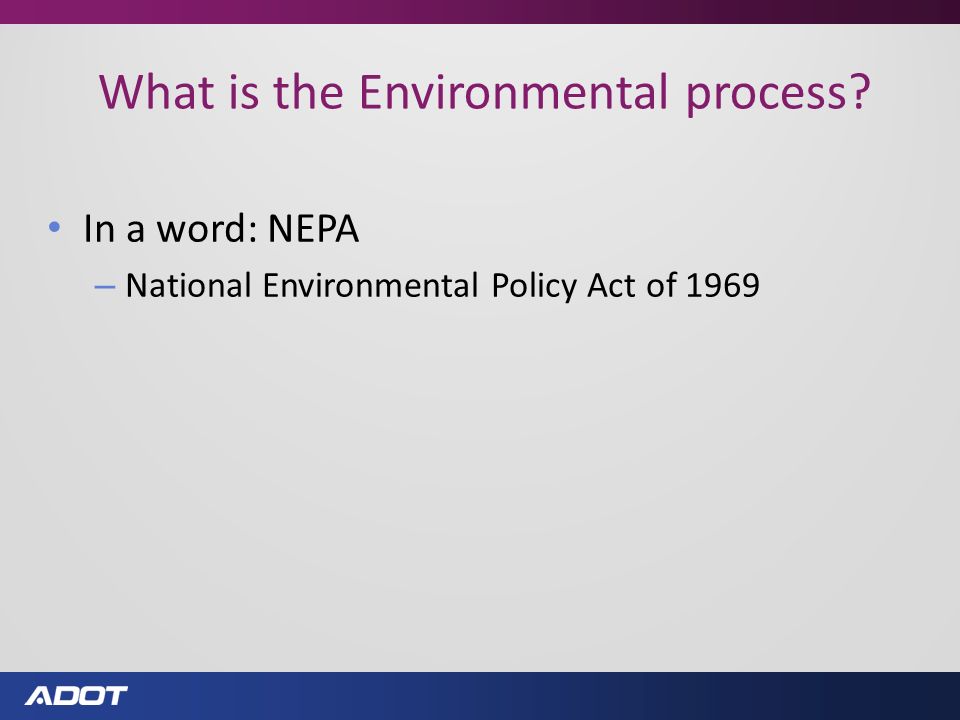 What is the Environmental process?

• In a word: NEPA
– National Environmental Policy Act of 1969

ADOT